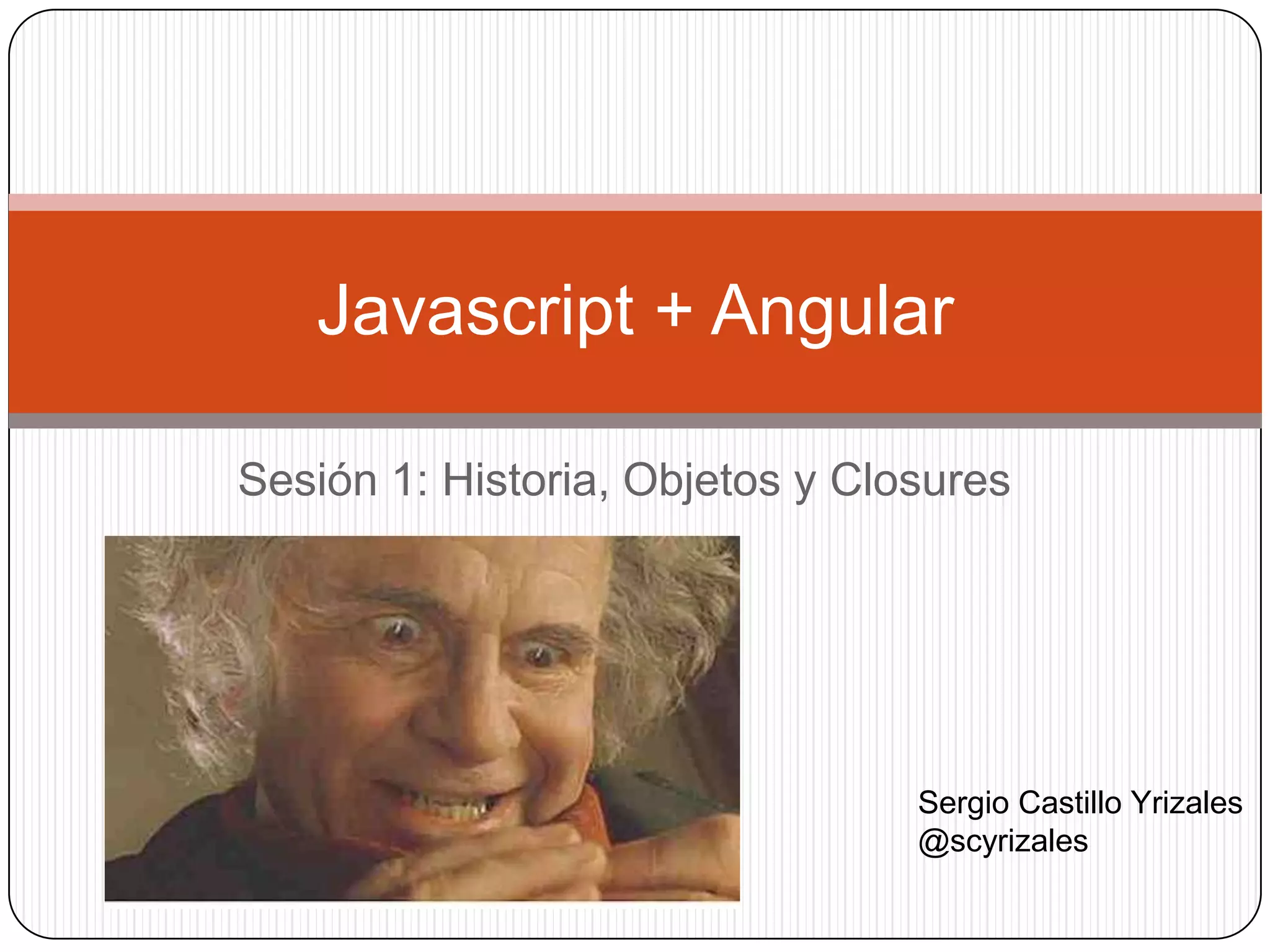 Javascript + Angular

Sesión 1: Historia, Objetos y Closures

Sergio Castillo Yrizales
@scyrizales